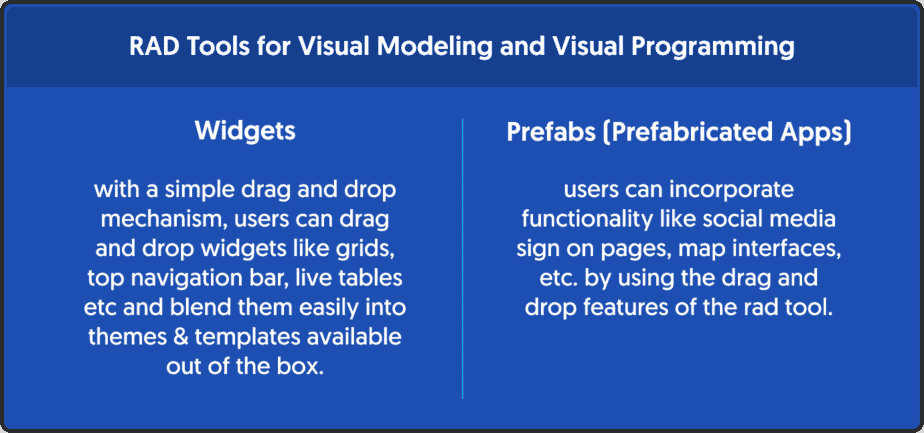 RAD Tools for Visual Modeling and Visual Programming

Widgets

with a simple drag and drop mechanism, users can drag and drop widgets like grids, top navigation bar, live tables etc and blend them easily into themes & templates available out of the box.

Prefabs (Prefabricated Apps)

users can incorporate functionality like social media sign on pages, map interfaces, etc. by using the drag and drop features of the rad tool.